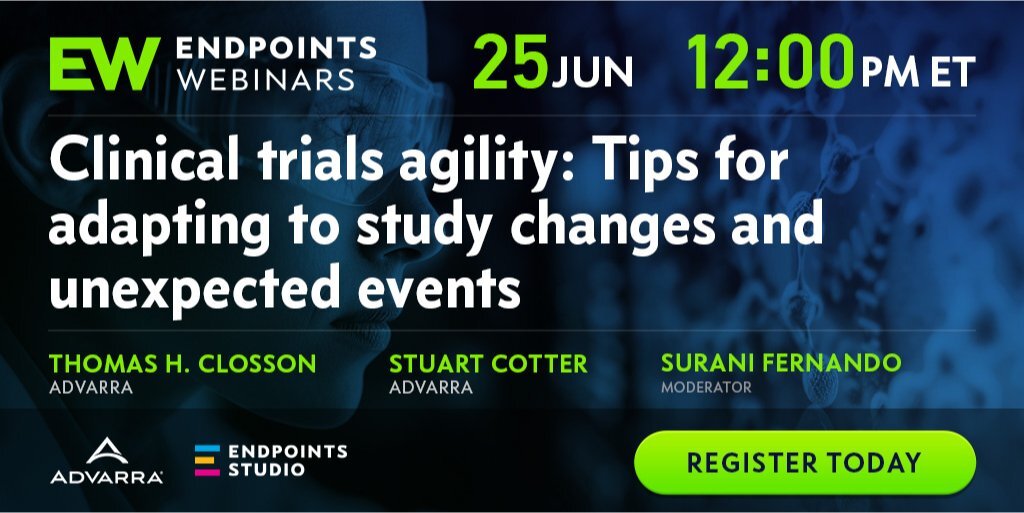 EW ENDPOINTS WEBINARS

25 JUN 12:00 PM ET

Clinical trials agility: Tips for adapting to study changes and unexpected events

THOMAS H. CLOSSON
ADVARRA

STUART COTTER
ADVARRA

SURANI FERNANDO
MODERATOR

ADVARRA

ENDPOINTS STUDIO

REGISTER TODAY